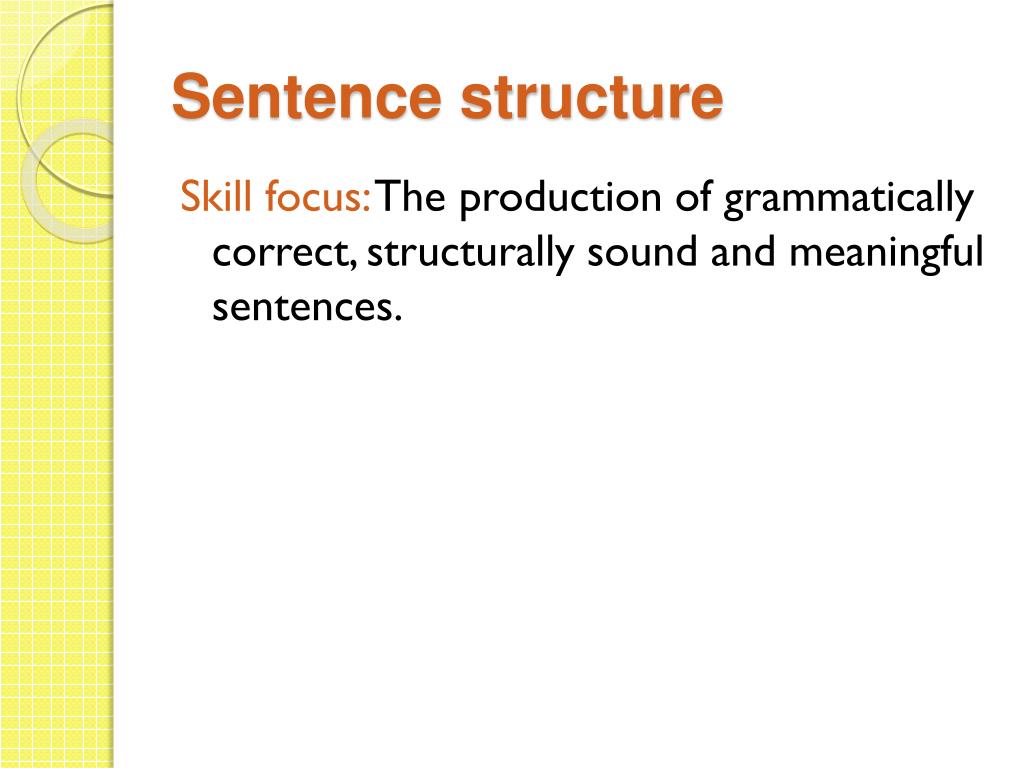 Sentence structure

Skill focus: The production of grammatically correct, structurally sound and meaningful sentences.